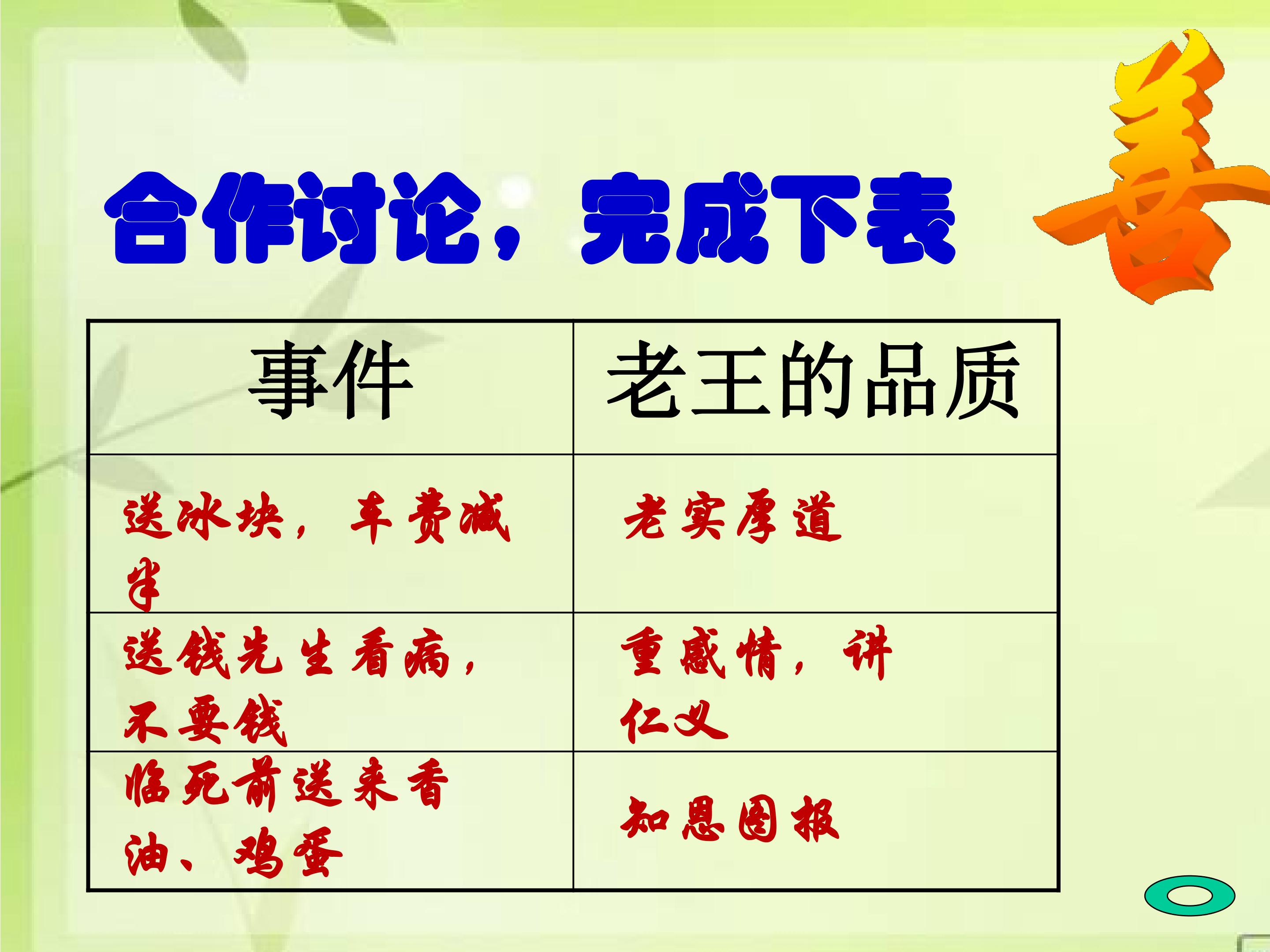 合作讨论，完成下表

善

| 事件 | 老王的品质 |
|---|---|
| 送冰块，车费减半 | 老实厚道 |
| 送钱先生看病，不要钱 | 重感情，讲仁义 |
| 临死前送来香油、鸡蛋 | 知恩图报 |